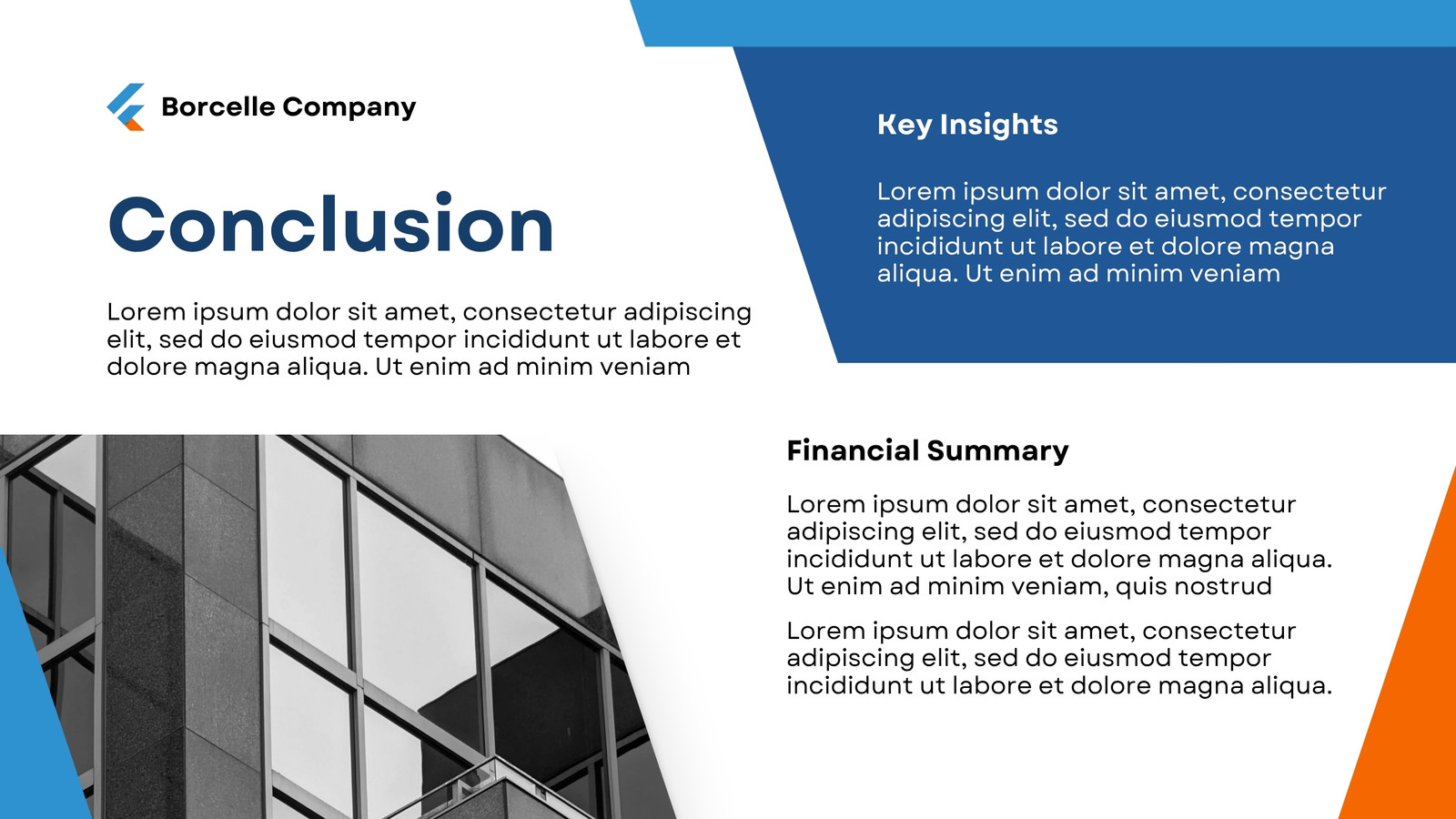 Borcelle Company

Conclusion

Lorem ipsum dolor sit amet, consectetur adipiscing elit, sed do eiusmod tempor incididunt ut labore et dolore magna aliqua. Ut enim ad minim veniam

Key Insights

Lorem ipsum dolor sit amet, consectetur adipiscing elit, sed do eiusmod tempor incididunt ut labore et dolore magna aliqua. Ut enim ad minim veniam

Financial Summary

Lorem ipsum dolor sit amet, consectetur adipiscing elit, sed do eiusmod tempor incididunt ut labore et dolore magna aliqua. Ut enim ad minim veniam, quis nostrud

Lorem ipsum dolor sit amet, consectetur adipiscing elit, sed do eiusmod tempor incididunt ut labore et dolore magna aliqua.